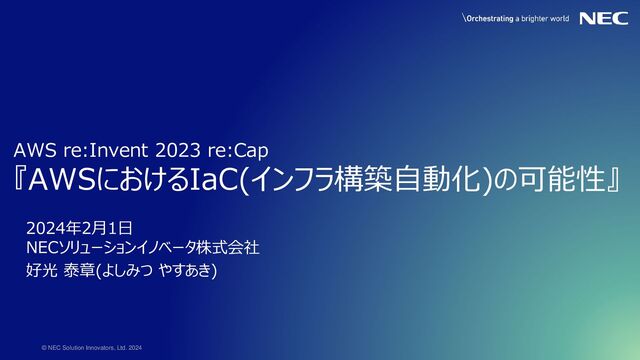 \Orchestrating a brighter world NEC

AWS re:Invent 2023 re:Cap
『AWSにおけるIaC(インフラ構築自動化)の可能性』

2024年2月1日
NECソリューションイノベータ株式会社
好光 泰章(よしみつ やすあき)

© NEC Solution Innovators, Ltd. 2024